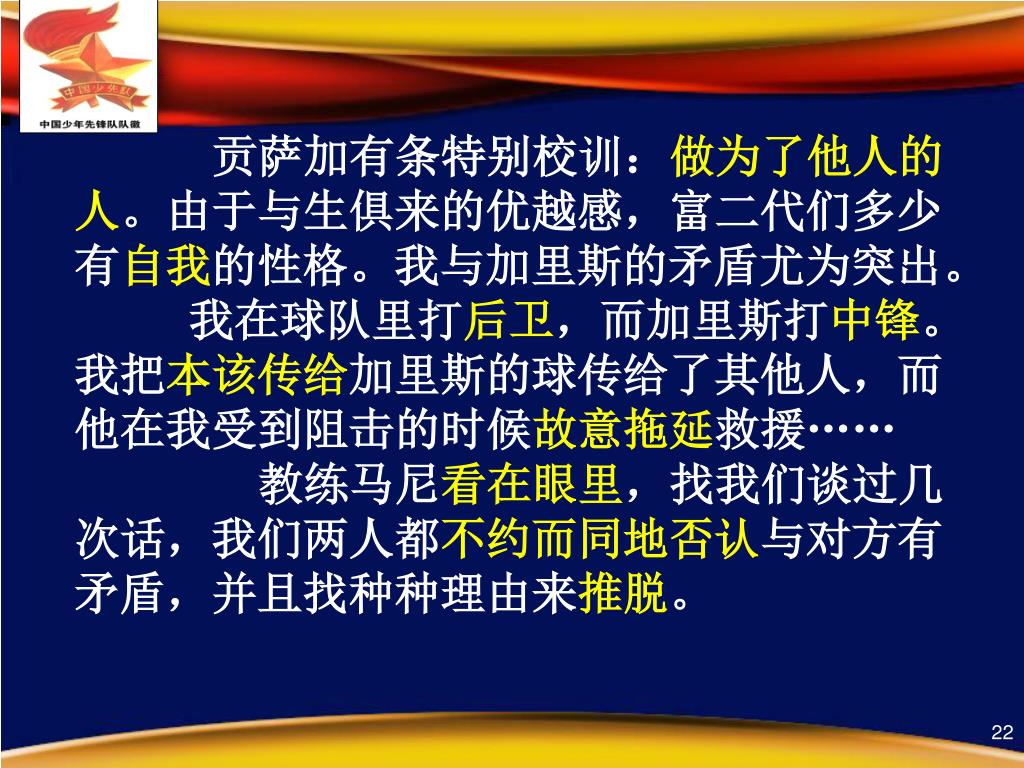 中国少先队

中国少年先锋队队徽

贡萨加有条特别校训：做为了他人的人。由于与生俱来的优越感，富二代们多少有自我的性格。我与加里斯的矛盾尤为突出。

我在球队里打后卫，而加里斯打中锋。我把本该传给加里斯的球传给了其他人，而他在我受到阻击的时候故意拖延救援……

教练马尼看在眼里，找我们谈过几次话，我们两人都不约而同地否认与对方有矛盾，并且找种种理由来推脱。

22